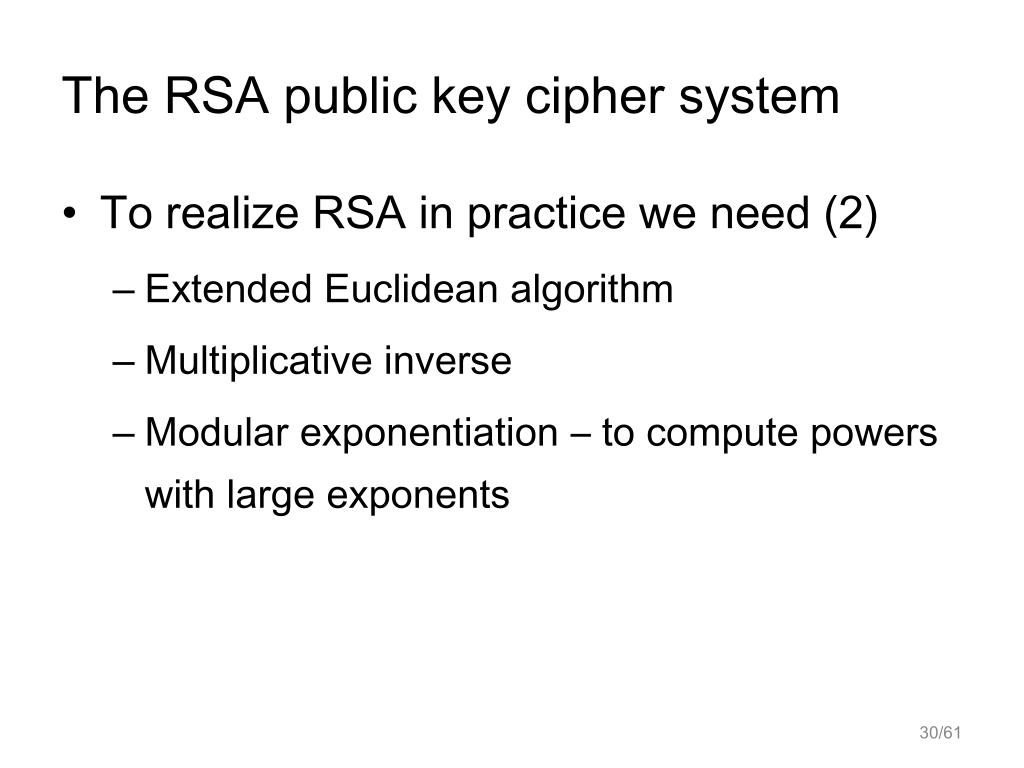 The RSA public key cipher system

• To realize RSA in practice we need (2)
– Extended Euclidean algorithm
– Multiplicative inverse
– Modular exponentiation – to compute powers with large exponents

30/61